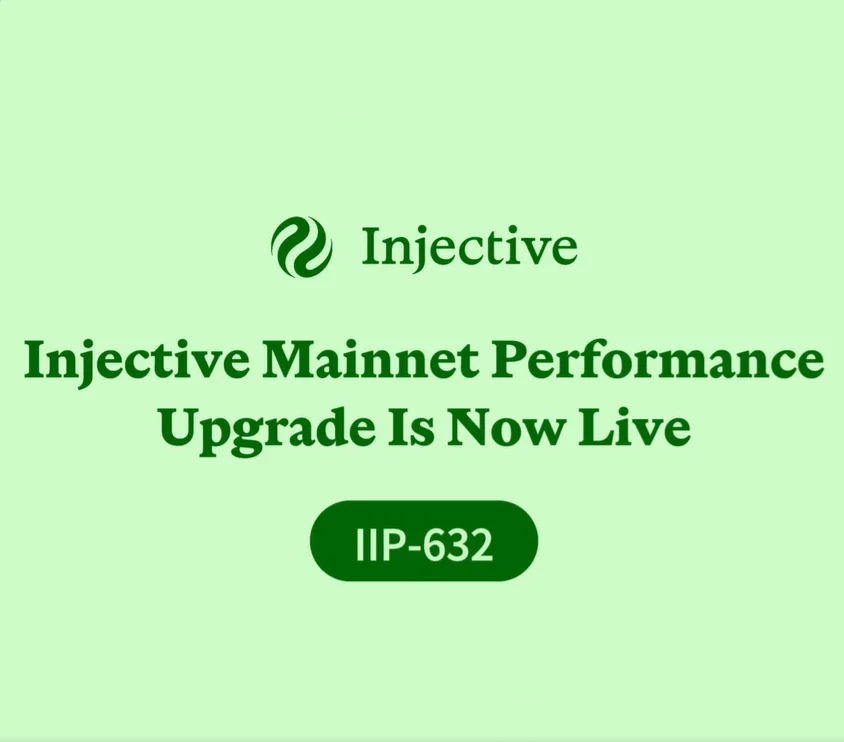 Injective

Injective Mainnet Performance Upgrade Is Now Live

IIP-632